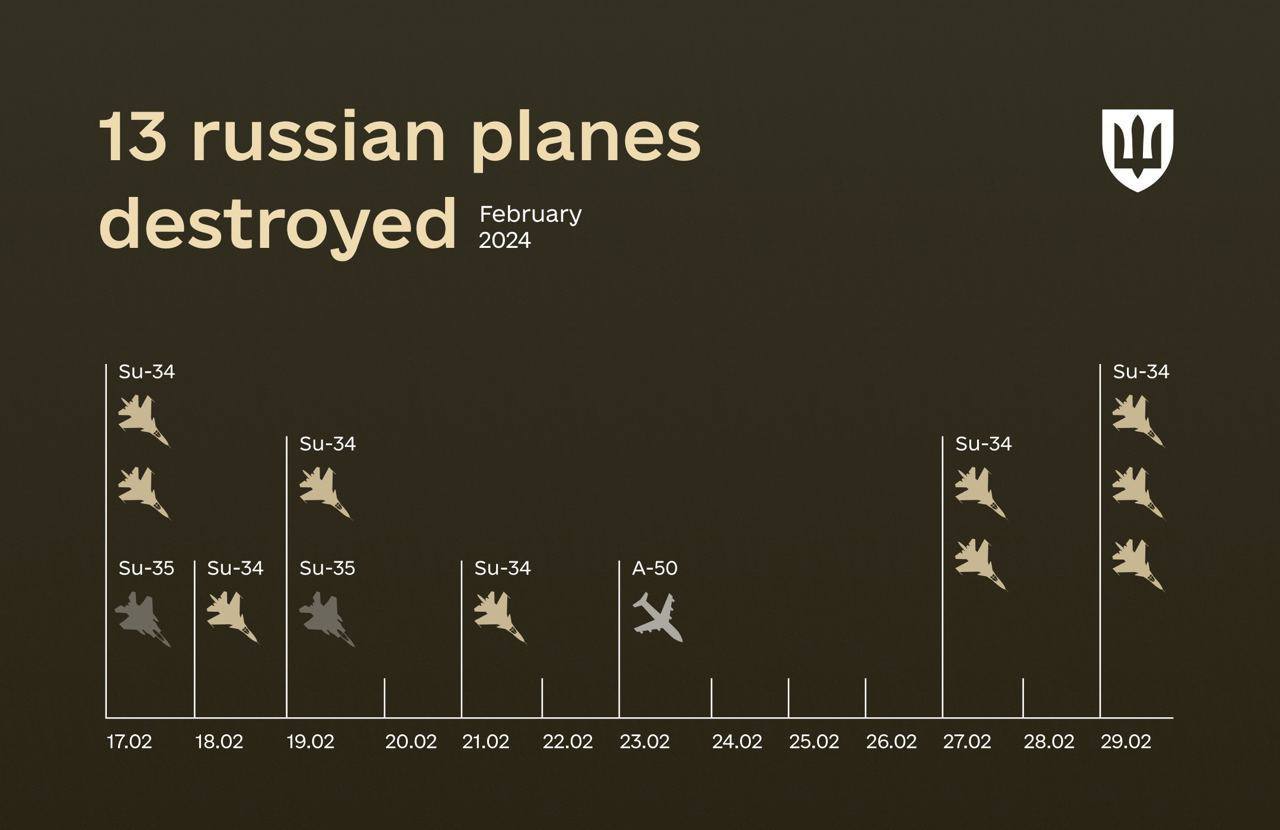 13 russian planes destroyed February 2024

Su-34
Su-35
Su-34
Su-34
Su-35
Su-34
A-50
Su-34
Su-34

17.02 18.02 19.02 20.02 21.02 22.02 23.02 24.02 25.02 26.02 27.02 28.02 29.02